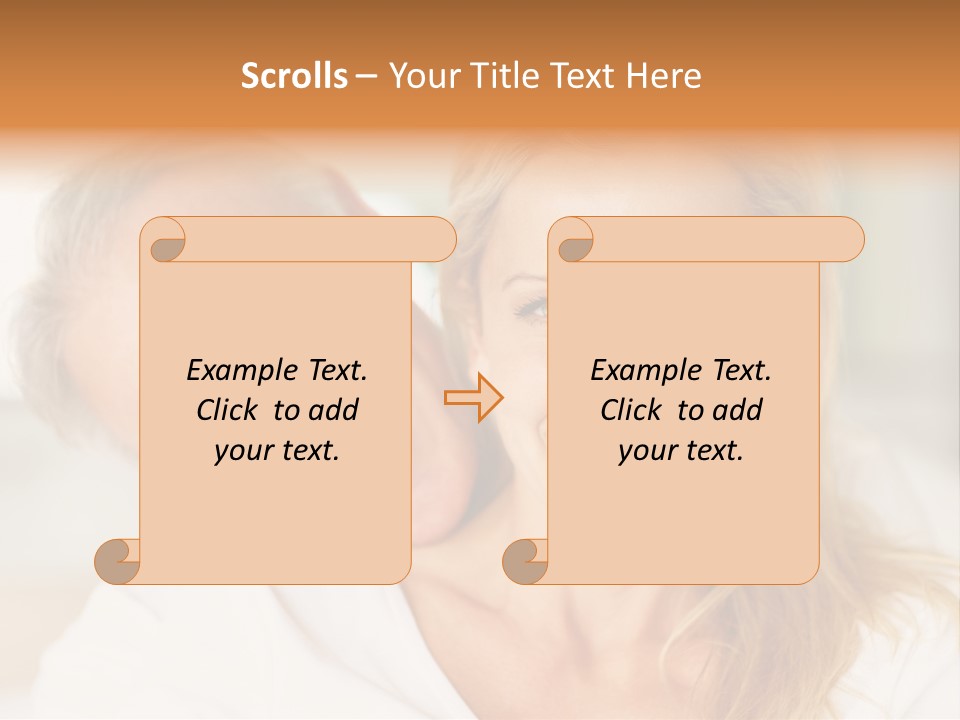 Scrolls – Your Title Text Here

Example Text. Click to add your text.

Example Text. Click to add your text.